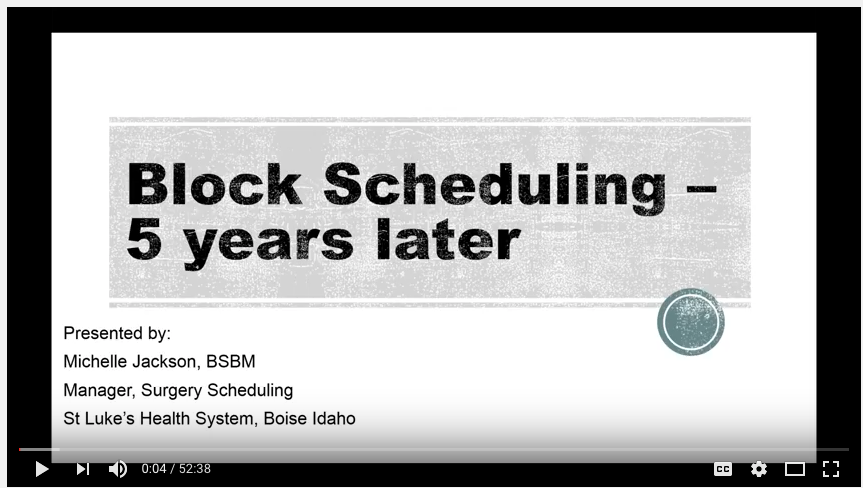 Block Scheduling – 5 years later

Presented by:
Michelle Jackson, BSBM
Manager, Surgery Scheduling
St Luke's Health System, Boise Idaho

0:04 / 52:38

CC